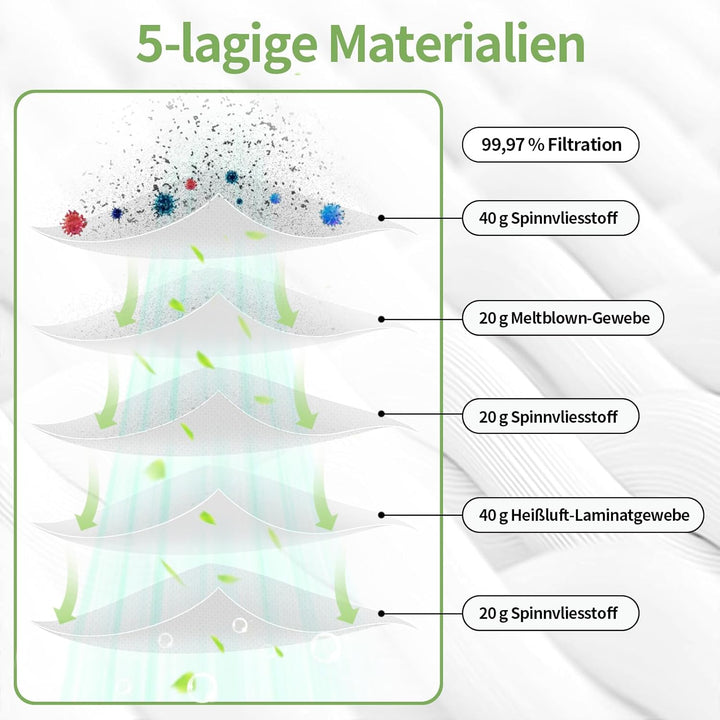 5-lagige Materialien

99,97 % Filtration

40 g Spinnvliesstoff

20 g Meltblown-Gewebe

20 g Spinnvliesstoff

40 g Heißluft-Laminatgewebe

20 g Spinnvliesstoff